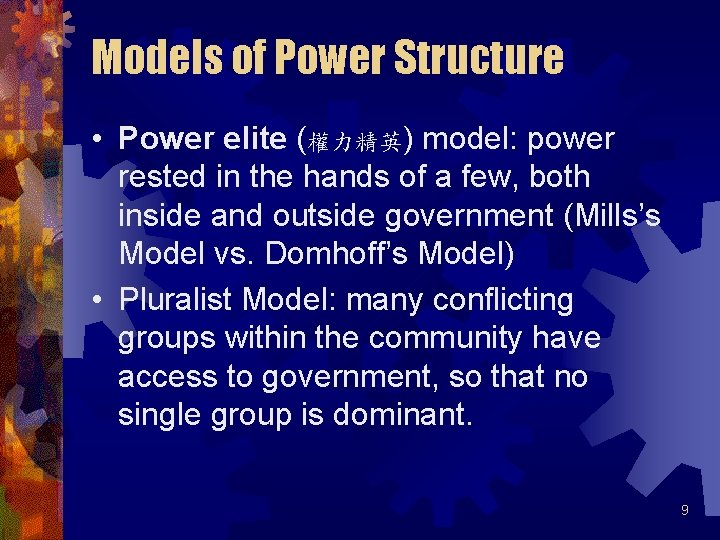 Models of Power Structure

• Power elite (權力精英) model: power rested in the hands of a few, both inside and outside government (Mills's Model vs. Domhoff's Model)

• Pluralist Model: many conflicting groups within the community have access to government, so that no single group is dominant.

9